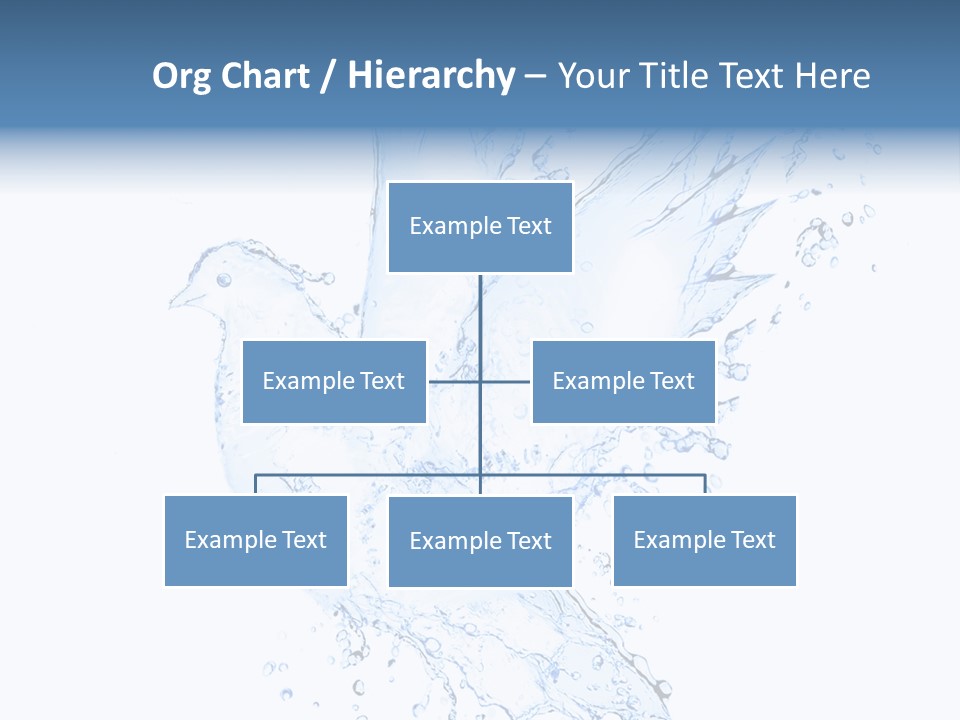 Org Chart / Hierarchy – Your Title Text Here

Example Text

Example Text

Example Text

Example Text

Example Text

Example Text